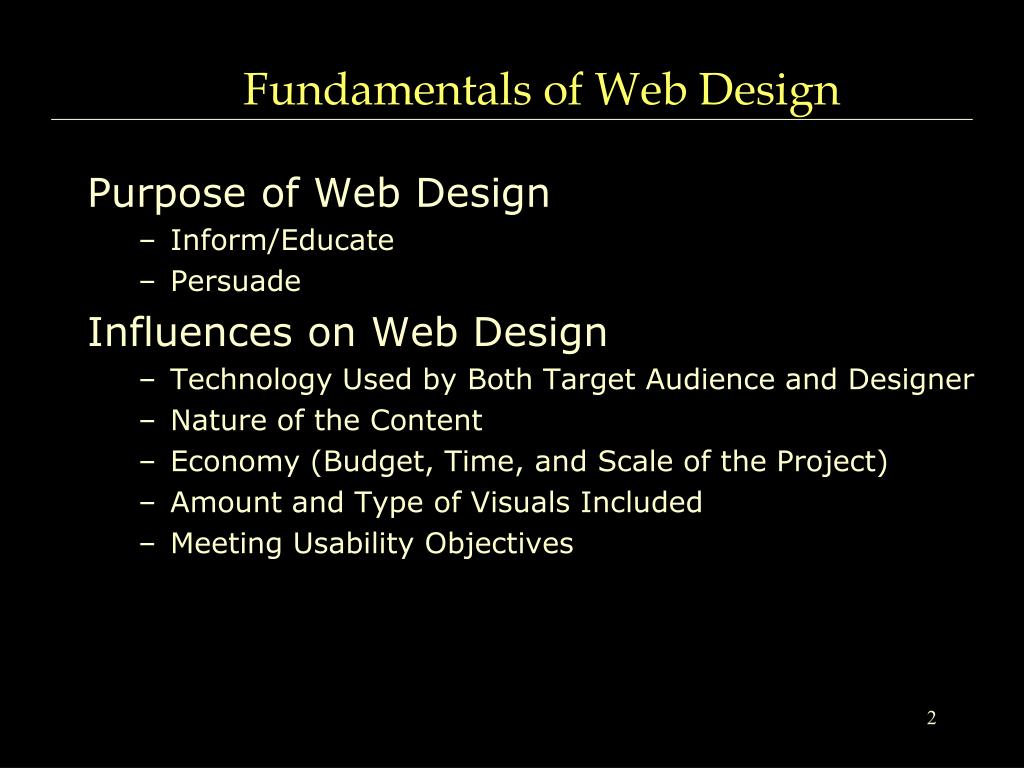 Fundamentals of Web Design

Purpose of Web Design
– Inform/Educate
– Persuade

Influences on Web Design
– Technology Used by Both Target Audience and Designer
– Nature of the Content
– Economy (Budget, Time, and Scale of the Project)
– Amount and Type of Visuals Included
– Meeting Usability Objectives

2